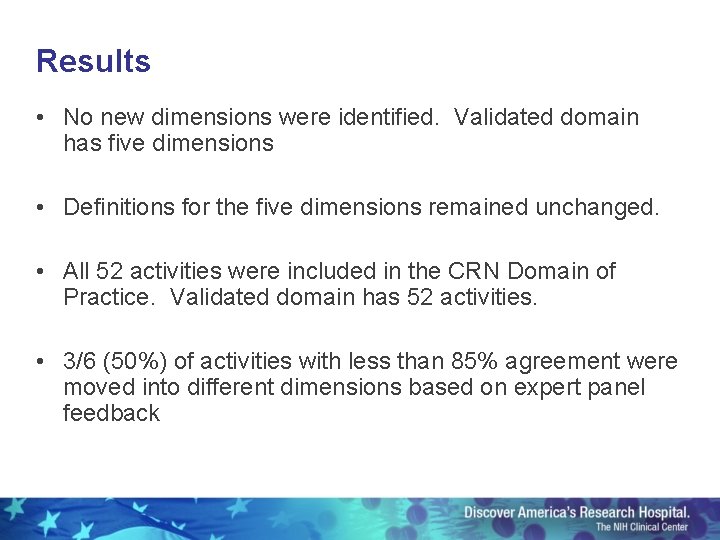 Results

• No new dimensions were identified. Validated domain has five dimensions

• Definitions for the five dimensions remained unchanged.

• All 52 activities were included in the CRN Domain of Practice. Validated domain has 52 activities.

• 3/6 (50%) of activities with less than 85% agreement were moved into different dimensions based on expert panel feedback

Discover America's Research Hospital.
The NIH Clinical Center